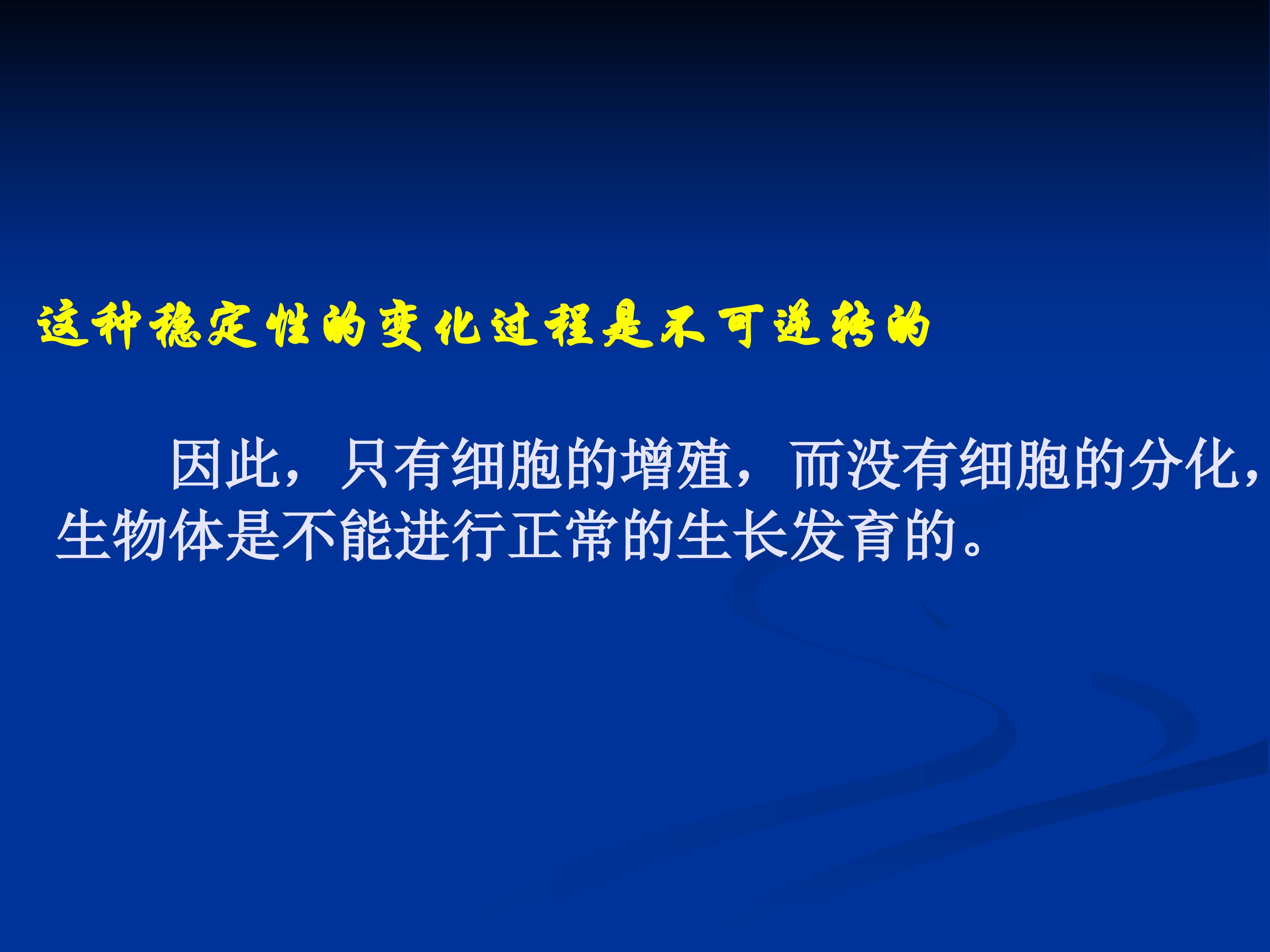 这种稳定性的变化过程是不可逆转的

因此，只有细胞的增殖，而没有细胞的分化，生物体是不能进行正常的生长发育的。